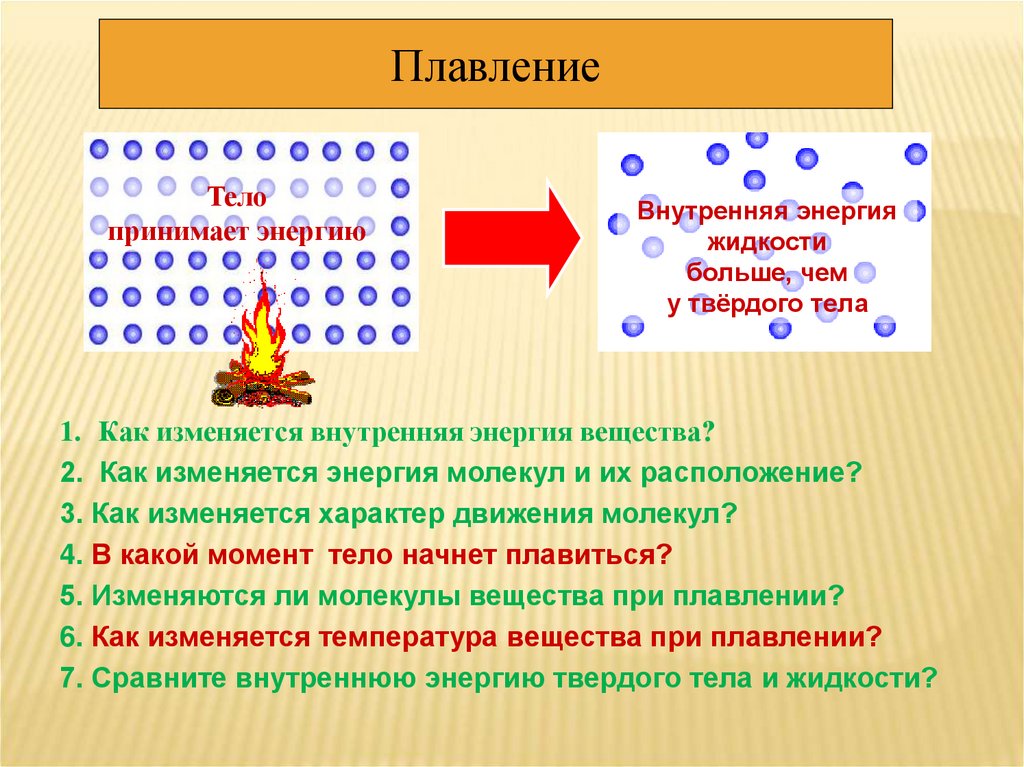 Плавление

Тело принимает энергию

Внутренняя энергия жидкости больше, чем у твёрдого тела

1. Как изменяется внутренняя энергия вещества?
2. Как изменяется энергия молекул и их расположение?
3. Как изменяется характер движения молекул?
4. В какой момент тело начнет плавиться?
5. Изменяются ли молекулы вещества при плавлении?
6. Как изменяется температура вещества при плавлении?
7. Сравните внутреннюю энергию твердого тела и жидкости?